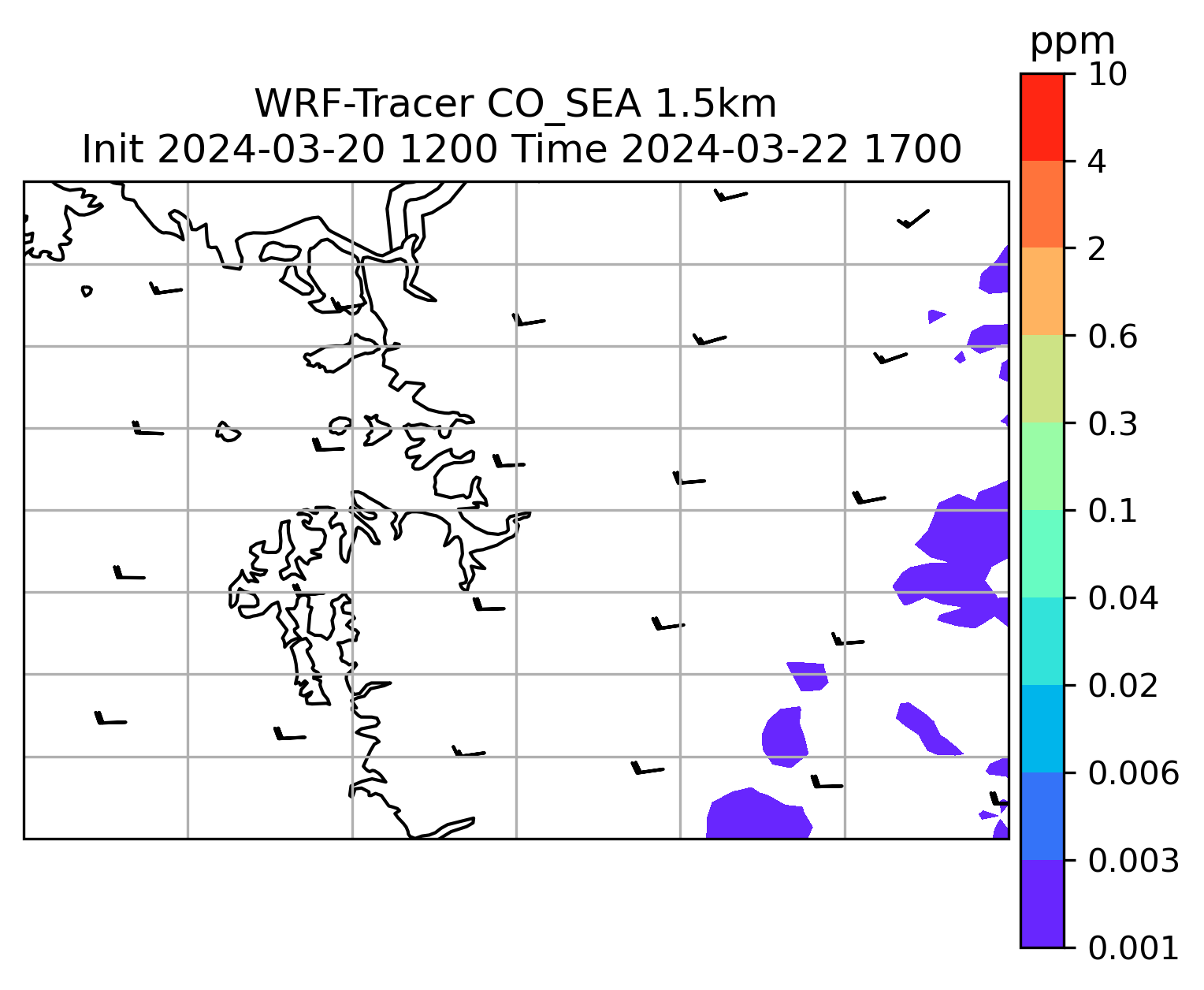 WRF-Tracer CO_SEA 1.5km
Init 2024-03-20 1200 Time 2024-03-22 1700

ppm
10
4
2
0.6
0.3
0.1
0.04
0.02
0.006
0.003
0.001